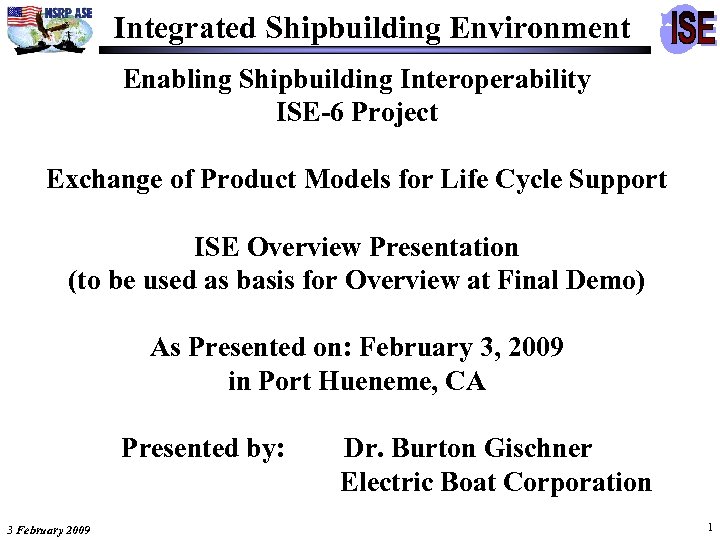 NSRP ASE

Integrated Shipbuilding Environment

ISE

Enabling Shipbuilding Interoperability
ISE-6 Project

Exchange of Product Models for Life Cycle Support

ISE Overview Presentation
(to be used as basis for Overview at Final Demo)

As Presented on: February 3, 2009
in Port Hueneme, CA

Presented by: Dr. Burton Gischner
Electric Boat Corporation

3 February 2009

1